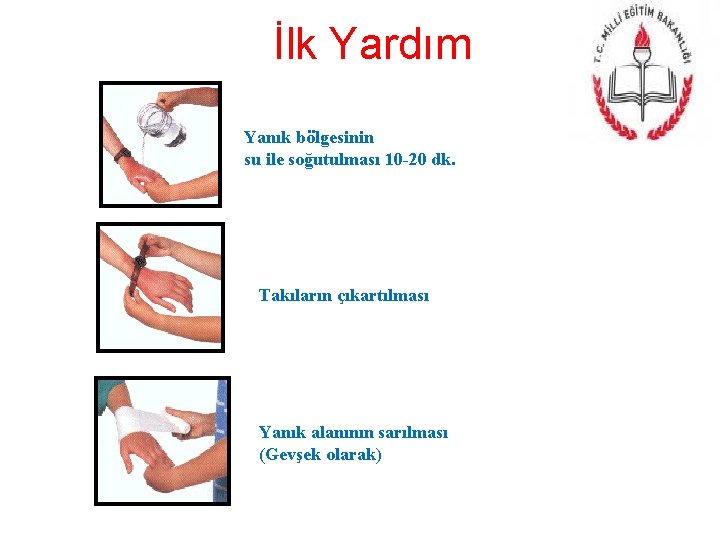 İlk Yardım

T.C. MİLLİ EĞİTİM BAKANLIĞI

Yanık bölgesinin su ile soğutulması 10-20 dk.

Takıların çıkartılması

Yanık alanının sarılması (Gevşek olarak)